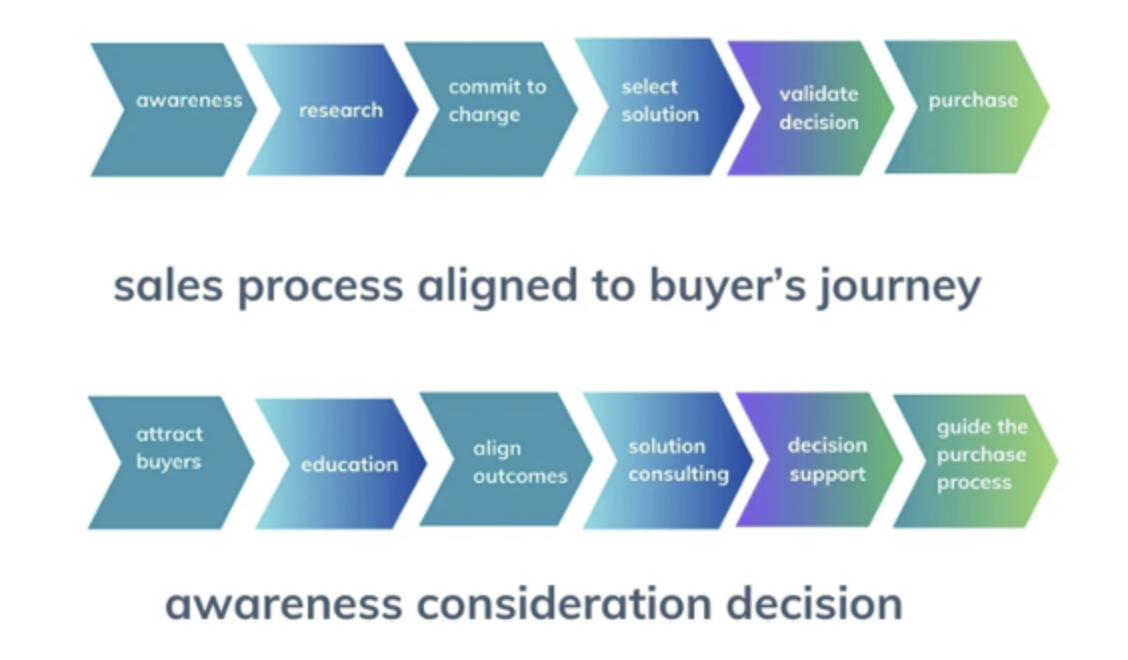 awareness
research
commit to change
select solution
validate decision
purchase

sales process aligned to buyer's journey

attract buyers
education
align outcomes
solution consulting
decision support
guide the purchase process

awareness consideration decision